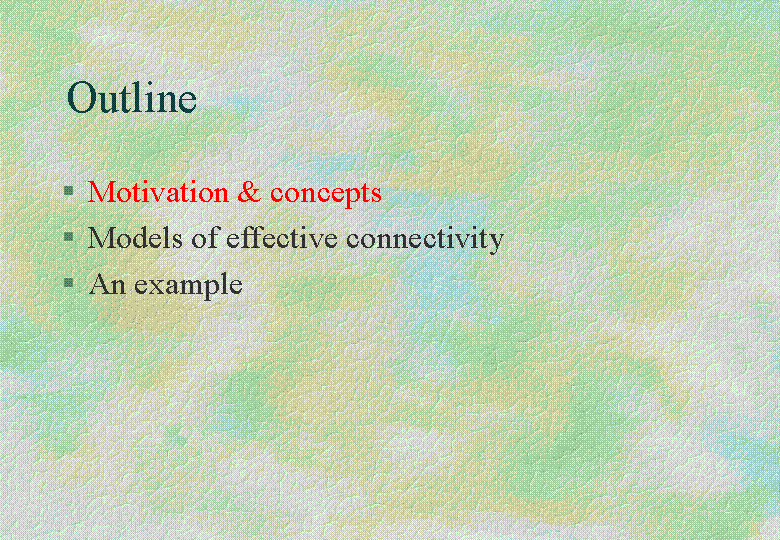 Outline

- Motivation & concepts
- Models of effective connectivity
- An example